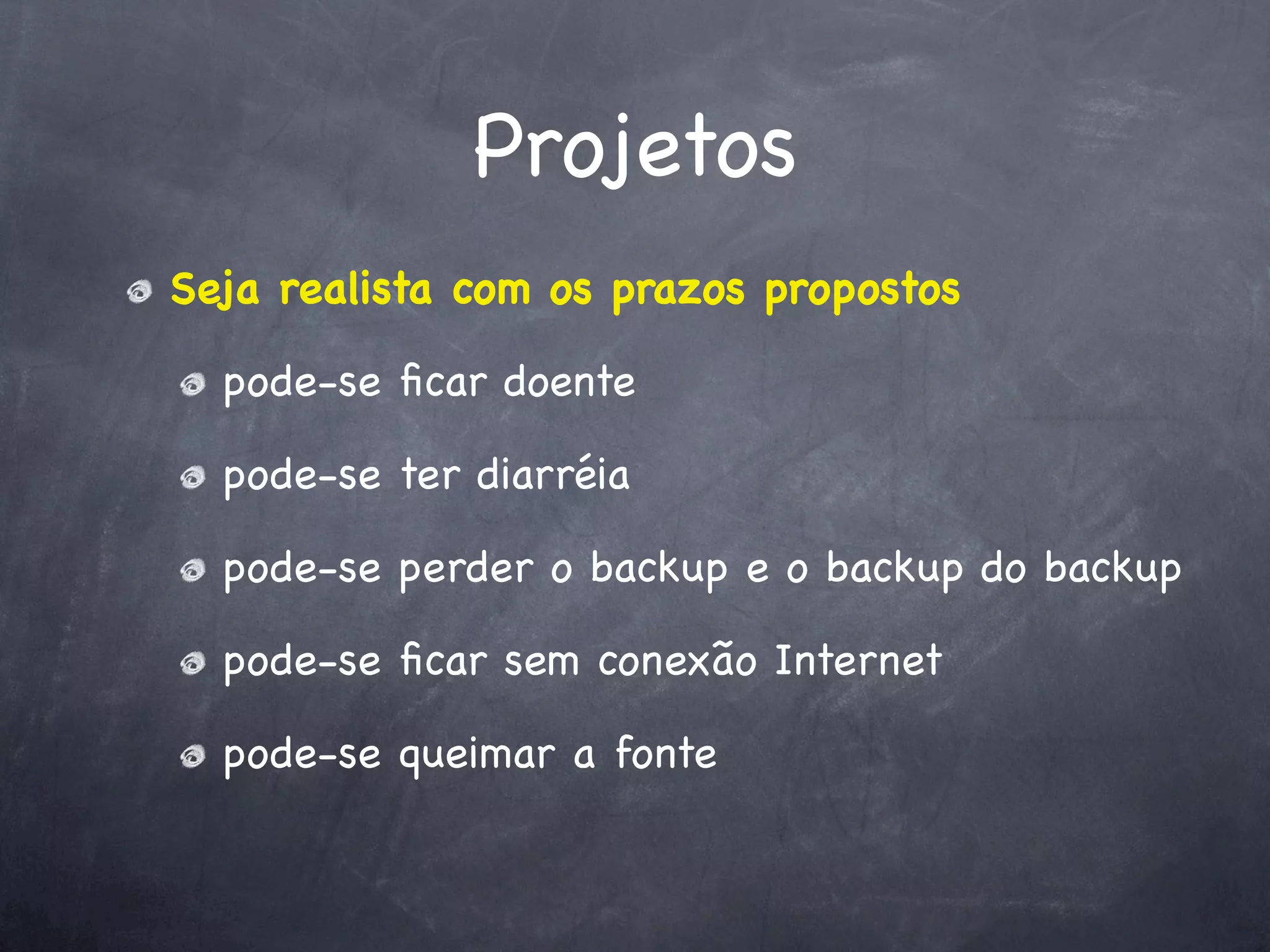 Projetos

Seja realista com os prazos propostos

pode-se ficar doente

pode-se ter diarréia

pode-se perder o backup e o backup do backup

pode-se ficar sem conexão Internet

pode-se queimar a fonte